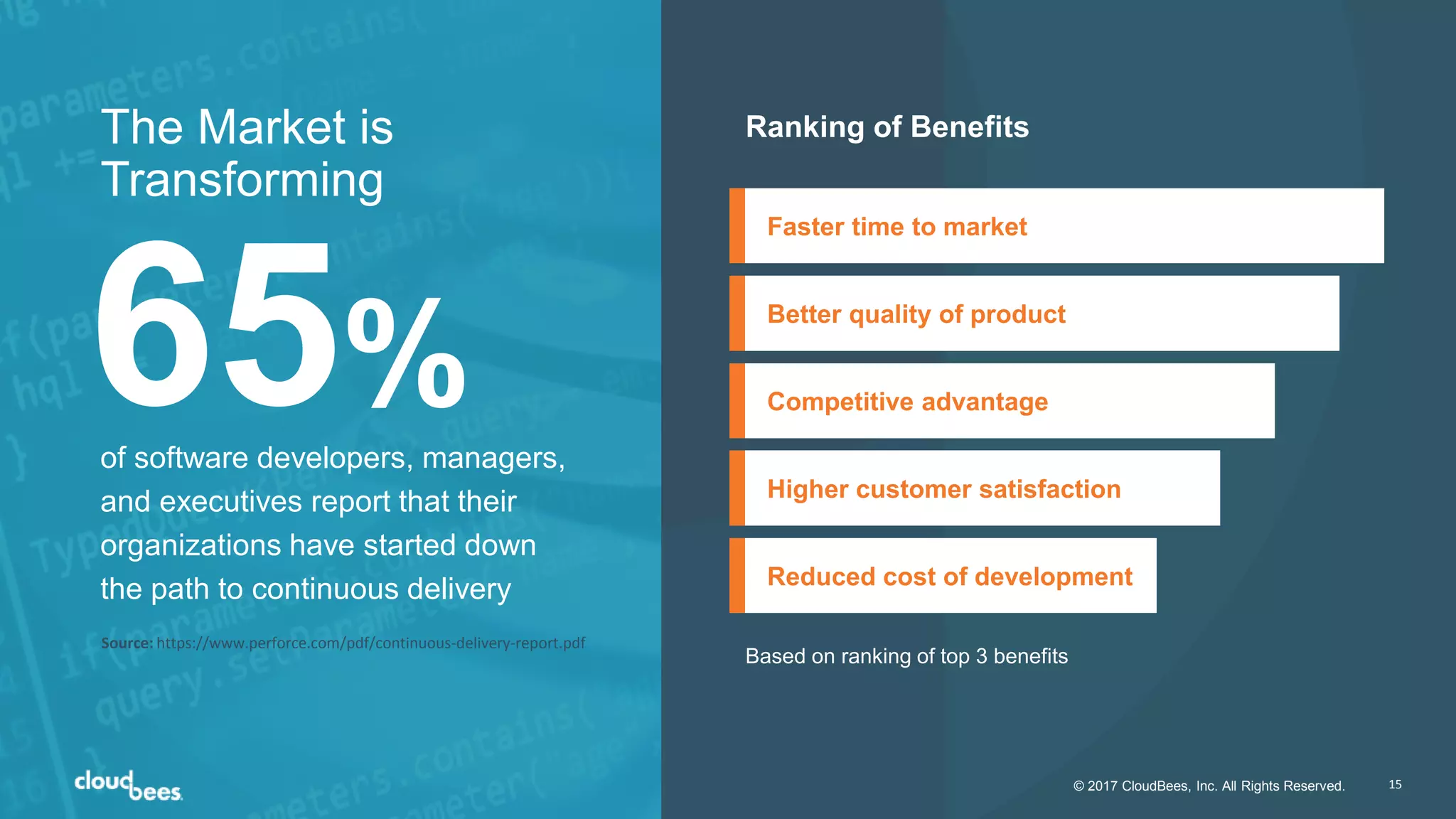 The Market is Transforming

65%

of software developers, managers, and executives report that their organizations have started down the path to continuous delivery

Source: https://www.perforce.com/pdf/continuous-delivery-report.pdf

cloudbees

Ranking of Benefits

Faster time to market

Better quality of product

Competitive advantage

Higher customer satisfaction

Reduced cost of development

Based on ranking of top 3 benefits

© 2017 CloudBees, Inc. All Rights Reserved.

15